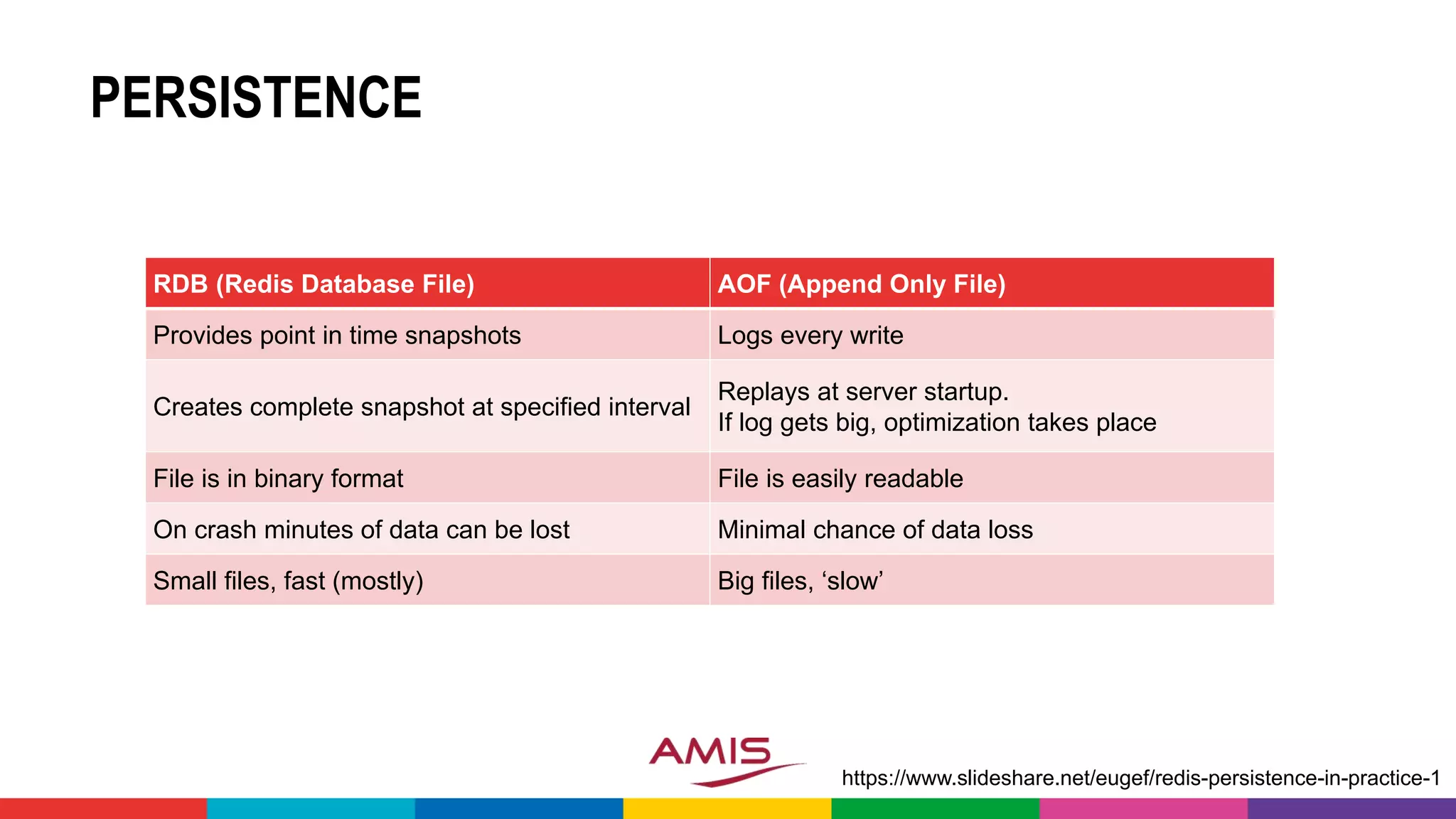 PERSISTENCE

| RDB (Redis Database File) | AOF (Append Only File) |
|---|---|
| Provides point in time snapshots | Logs every write |
| Creates complete snapshot at specified interval | Replays at server startup. If log gets big, optimization takes place |
| File is in binary format | File is easily readable |
| On crash minutes of data can be lost | Minimal chance of data loss |
| Small files, fast (mostly) | Big files, ‘slow’ |

AMIS

https://www.slideshare.net/eugef/redis-persistence-in-practice-1